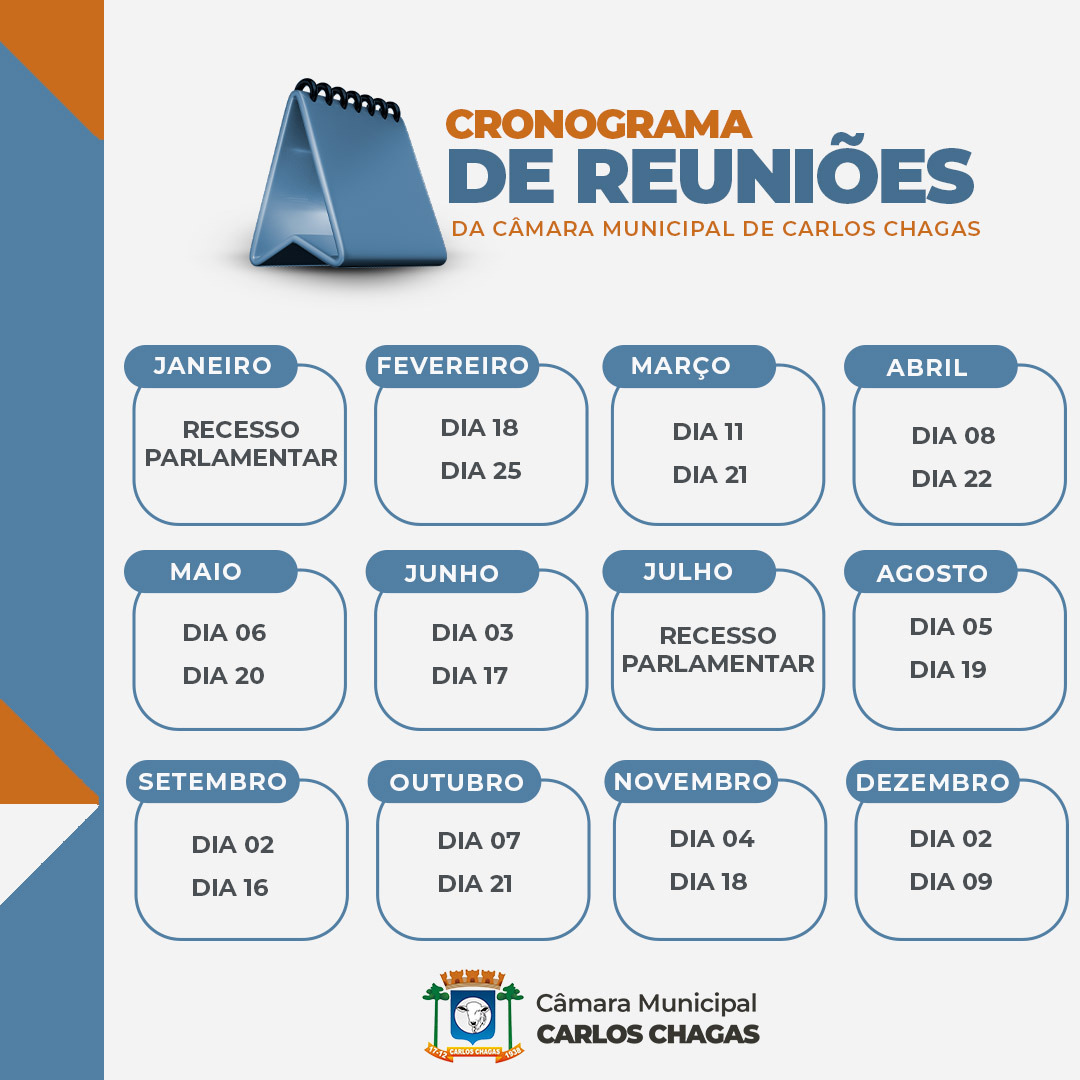 CRONOGRAMA
DE REUNIÕES
DA CÂMARA MUNICIPAL DE CARLOS CHAGAS

JANEIRO
RECESSO PARLAMENTAR

FEVEREIRO
DIA 18
DIA 25

MARÇO
DIA 11
DIA 21

ABRIL
DIA 08
DIA 22

MAIO
DIA 06
DIA 20

JUNHO
DIA 03
DIA 17

JULHO
RECESSO PARLAMENTAR

AGOSTO
DIA 05
DIA 19

SETEMBRO
DIA 02
DIA 16

OUTUBRO
DIA 07
DIA 21

NOVEMBRO
DIA 04
DIA 18

DEZEMBRO
DIA 02
DIA 09

17-12 CARLOS CHAGAS 1938
Câmara Municipal
CARLOS CHAGAS